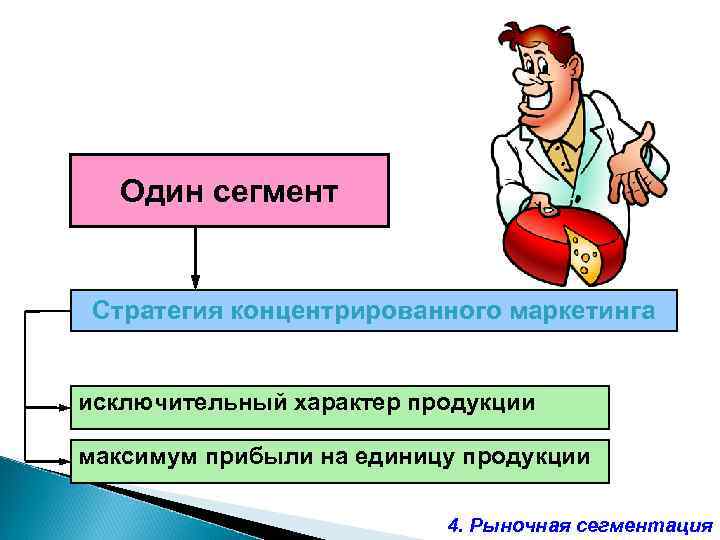 Один сегмент

Стратегия концентрированного маркетинга

исключительный характер продукции

максимум прибыли на единицу продукции

4. Рыночная сегментация